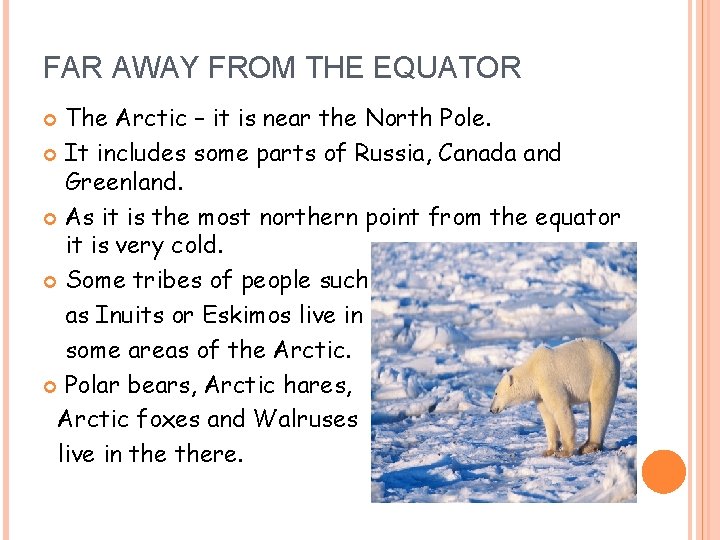 FAR AWAY FROM THE EQUATOR

The Arctic – it is near the North Pole.

It includes some parts of Russia, Canada and Greenland.

As it is the most northern point from the equator it is very cold.

Some tribes of people such as Inuits or Eskimos live in some areas of the Arctic.

Polar bears, Arctic hares, Arctic foxes and Walruses live in the there.